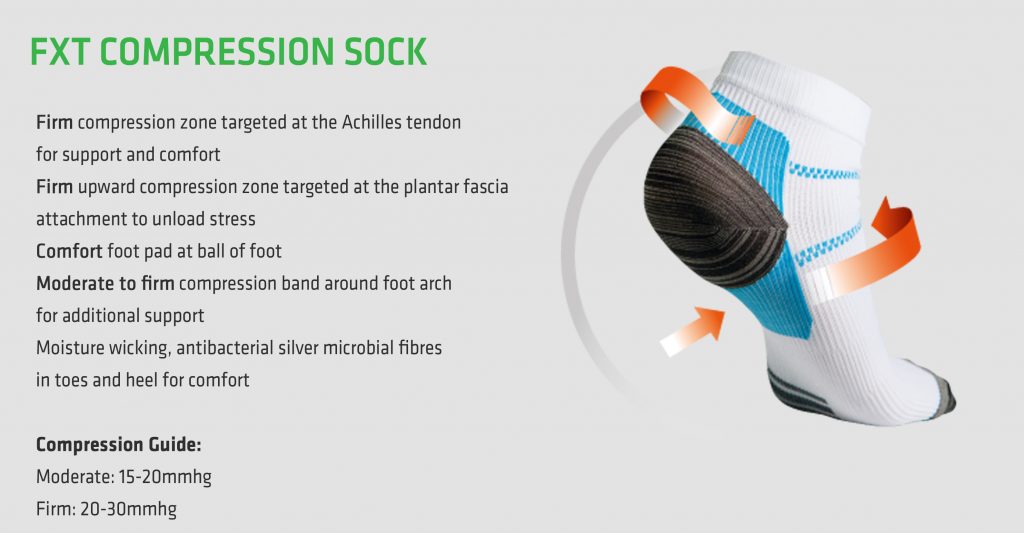 FXT COMPRESSION SOCK

Firm compression zone targeted at the Achilles tendon for support and comfort
Firm upward compression zone targeted at the plantar fascia attachment to unload stress
Comfort foot pad at ball of foot
Moderate to firm compression band around foot arch for additional support
Moisture wicking, antibacterial silver microbial fibres in toes and heel for comfort

Compression Guide:
Moderate: 15-20mmhg
Firm: 20-30mmhg